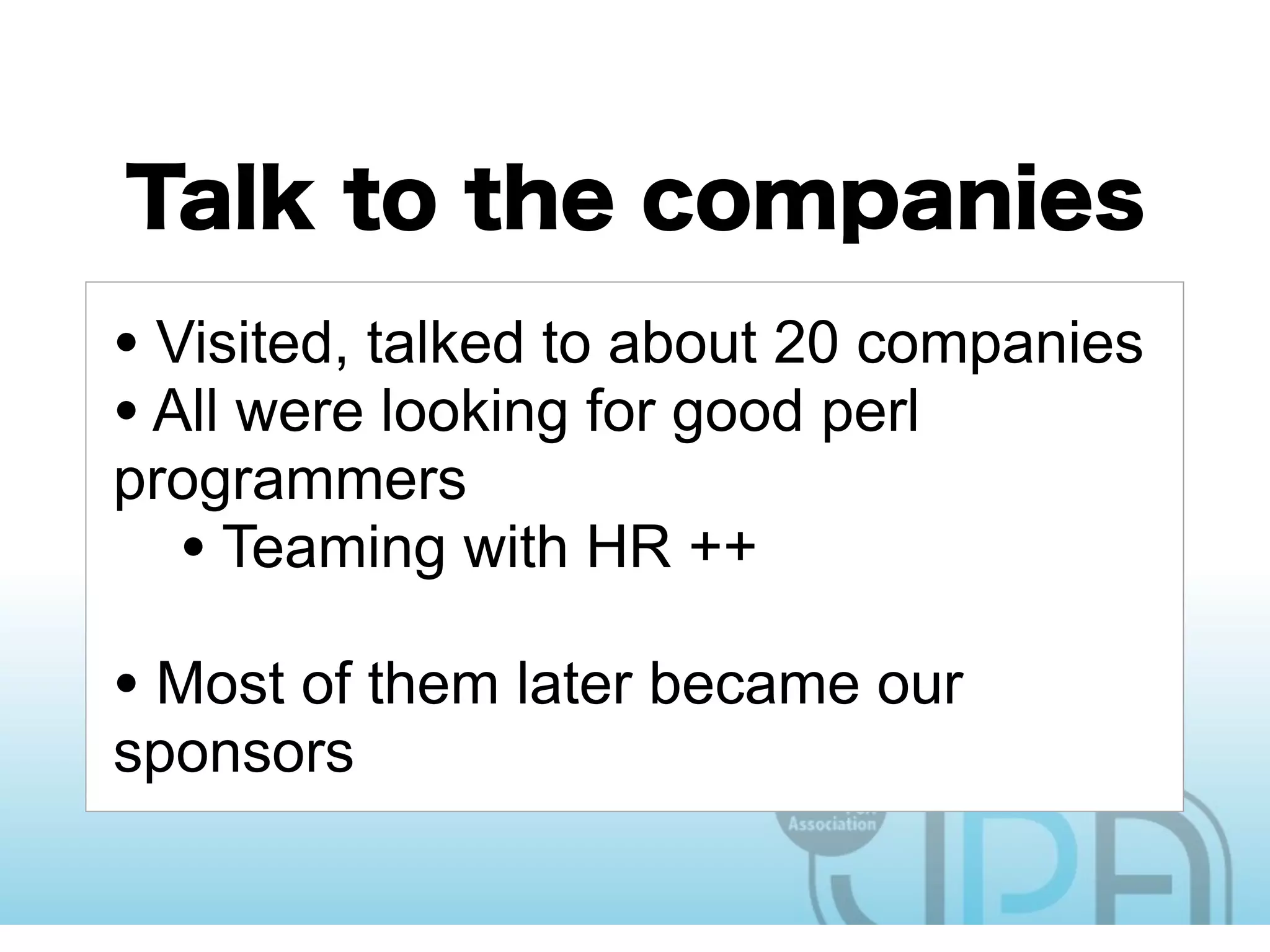 Talk to the companies

• Visited, talked to about 20 companies
• All were looking for good perl programmers
• Teaming with HR ++

• Most of them later became our sponsors

Association

JPA